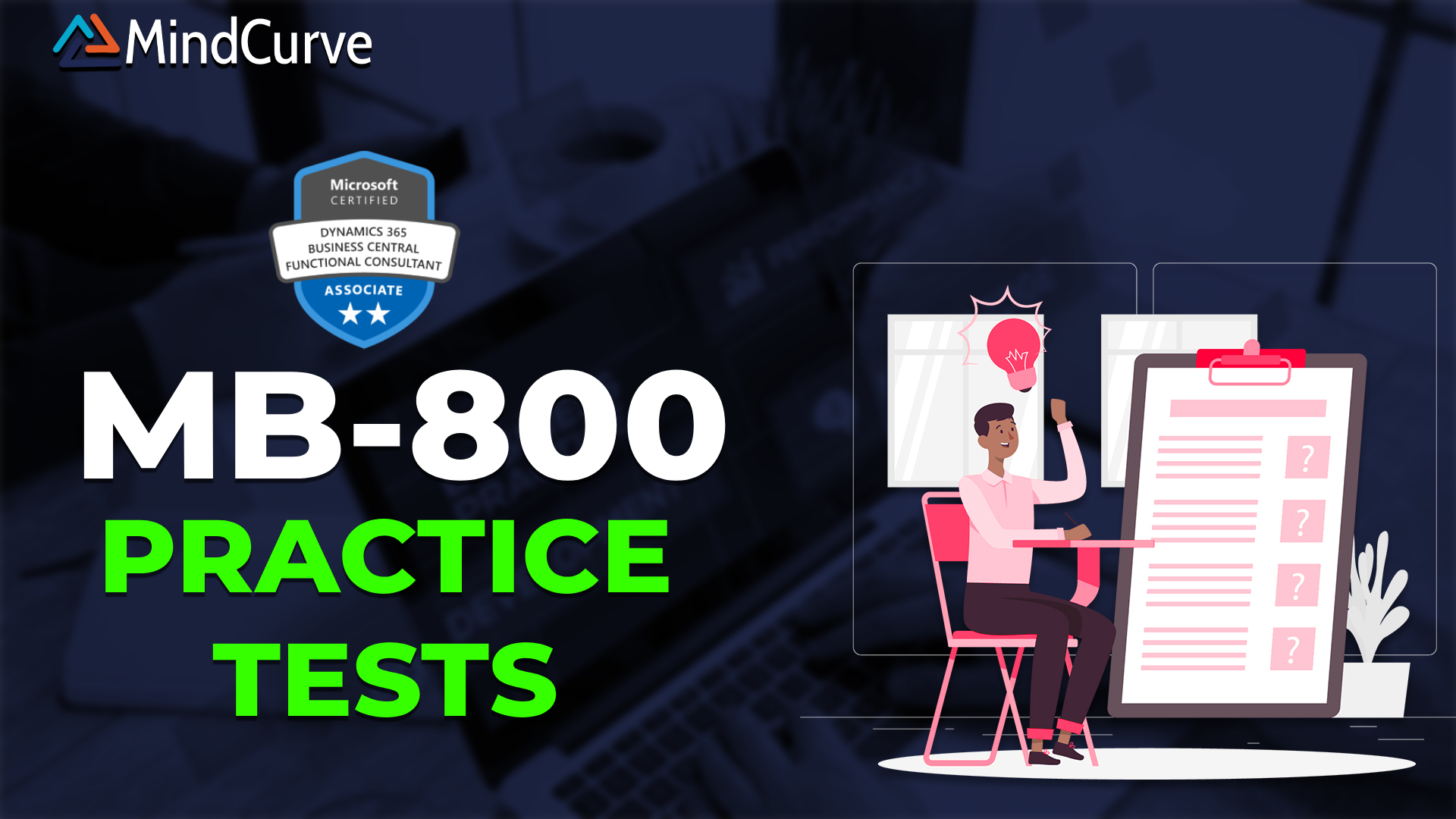 MindCurve

Microsoft
CERTIFIED
DYNAMICS 365
BUSINESS CENTRAL
FUNCTIONAL CONSULTANT
ASSOCIATE

MB-800
PRACTICE
TESTS

?
?
?
?